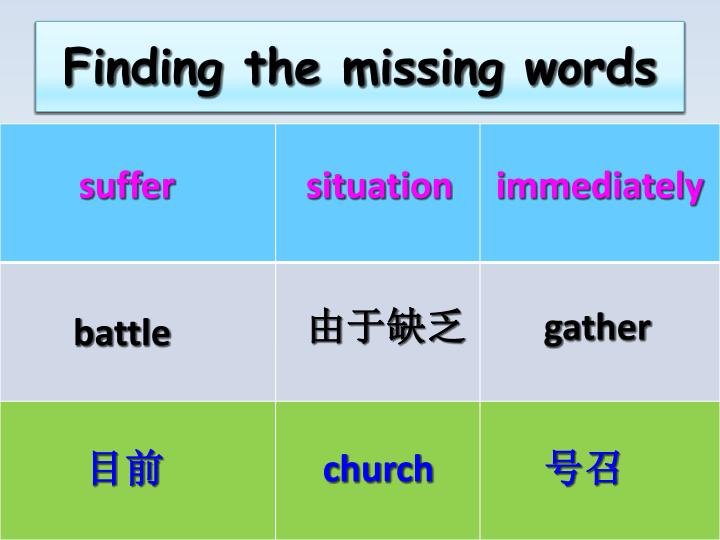 Finding the missing words

| suffer | situation | immediately |
|---|---|---|
| battle | 由于缺乏 | gather |
| 目前 | church | 号召 |